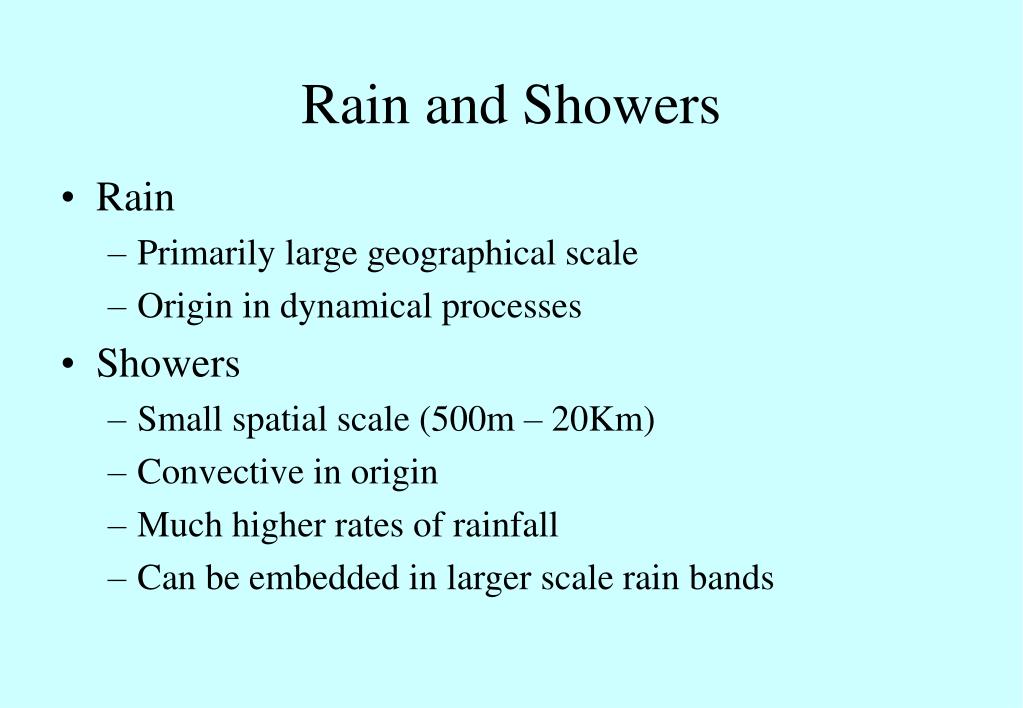 Rain and Showers

• Rain
  – Primarily large geographical scale
  – Origin in dynamical processes
• Showers
  – Small spatial scale (500m – 20Km)
  – Convective in origin
  – Much higher rates of rainfall
  – Can be embedded in larger scale rain bands